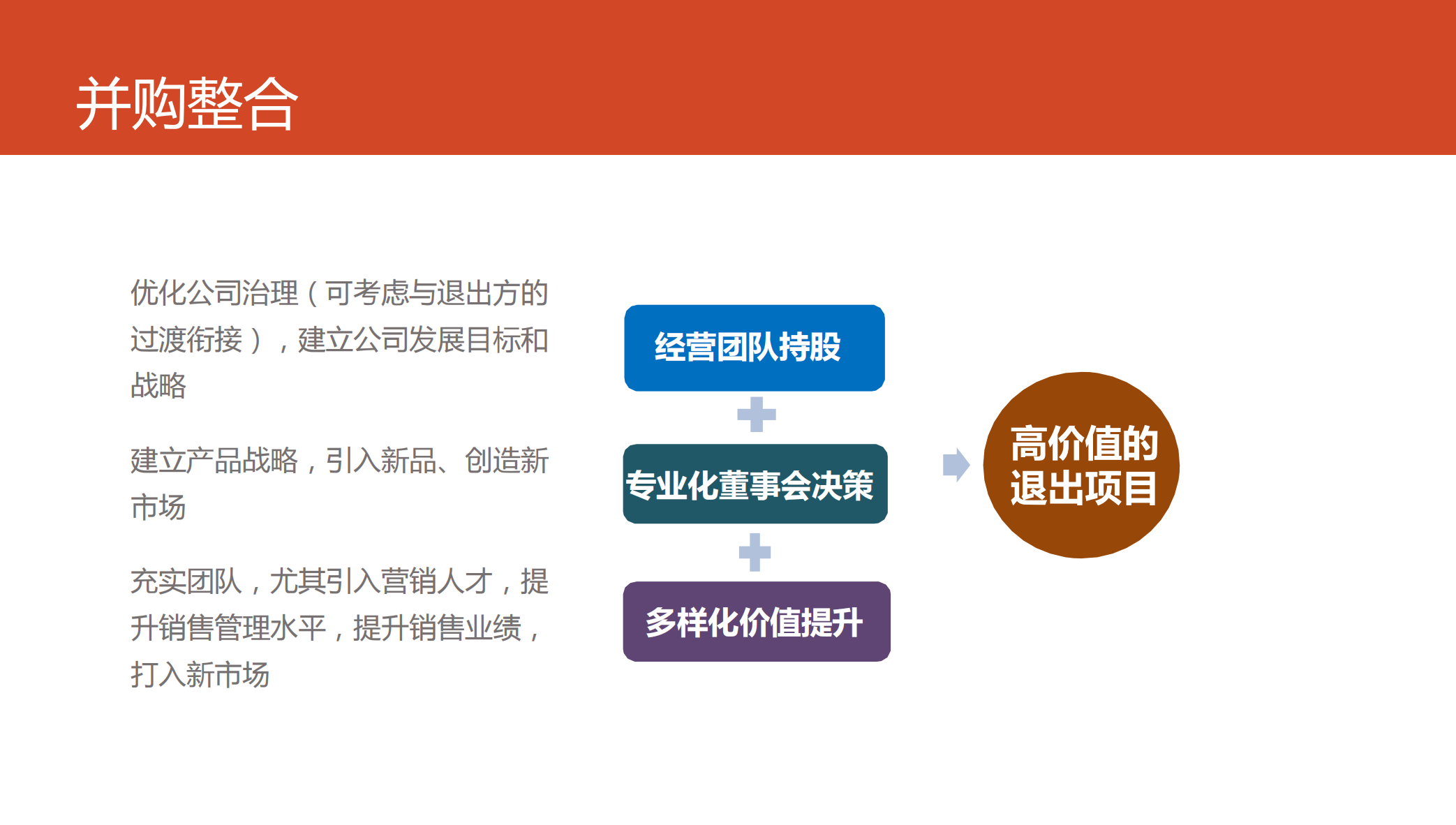 并购整合

优化公司治理（可考虑与退出方的过渡衔接），建立公司发展目标和战略

建立产品战略，引入新品、创造新市场

充实团队，尤其引入营销人才，提升销售管理水平，提升销售业绩，打入新市场

经营团队持股

专业化董事会决策

多样化价值提升

高价值的退出项目